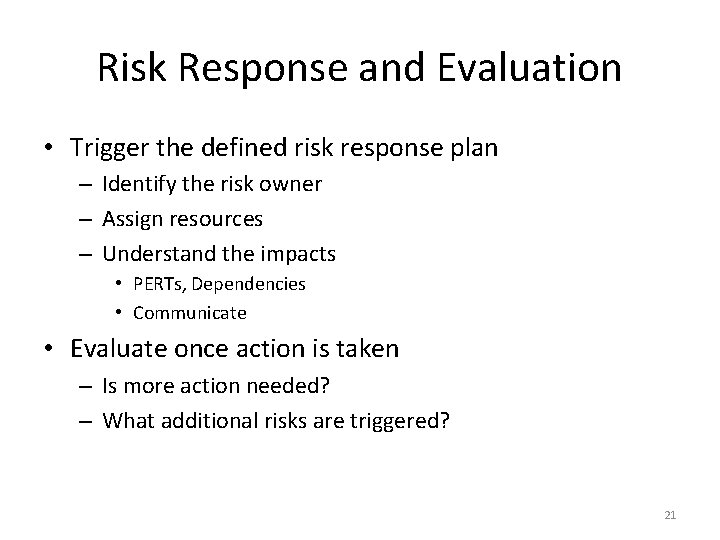 Risk Response and Evaluation

• Trigger the defined risk response plan
– Identify the risk owner
– Assign resources
– Understand the impacts
• PERTs, Dependencies
• Communicate

• Evaluate once action is taken
– Is more action needed?
– What additional risks are triggered?

21